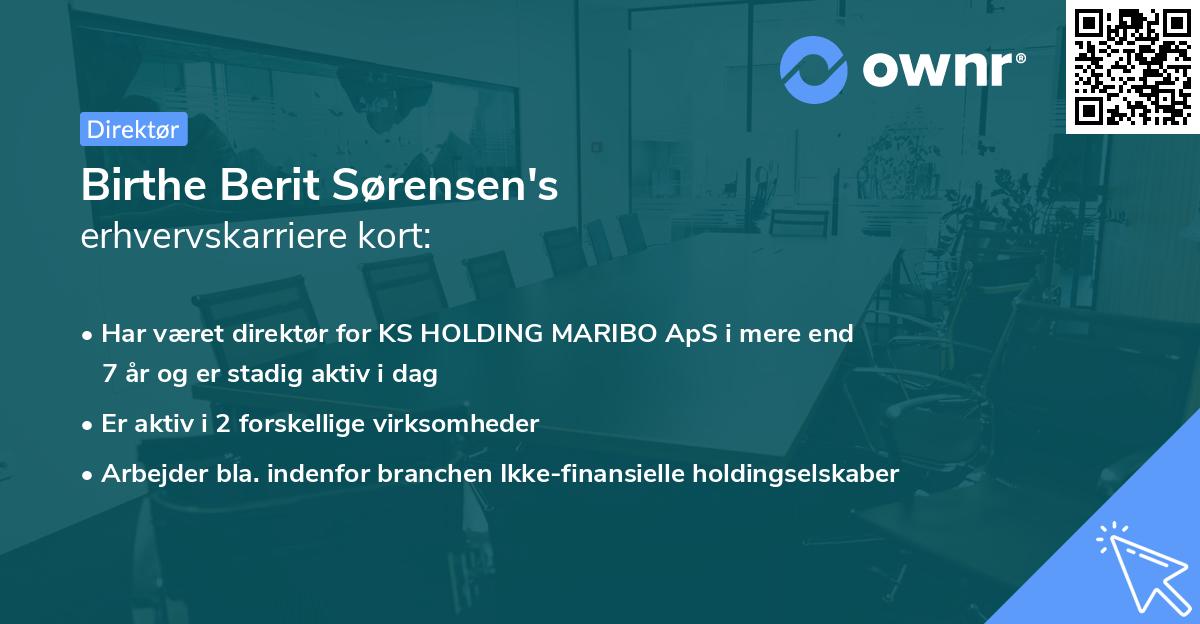 ownr®

Direktør

Birthe Berit Sørensen's
erhvervskarriere kort:

• Har været direktør for KS HOLDING MARIBO ApS i mere end 7 år og er stadig aktiv i dag
• Er aktiv i 2 forskellige virksomheder
• Arbejder bla. indenfor branchen Ikke-finansielle holdingselskaber